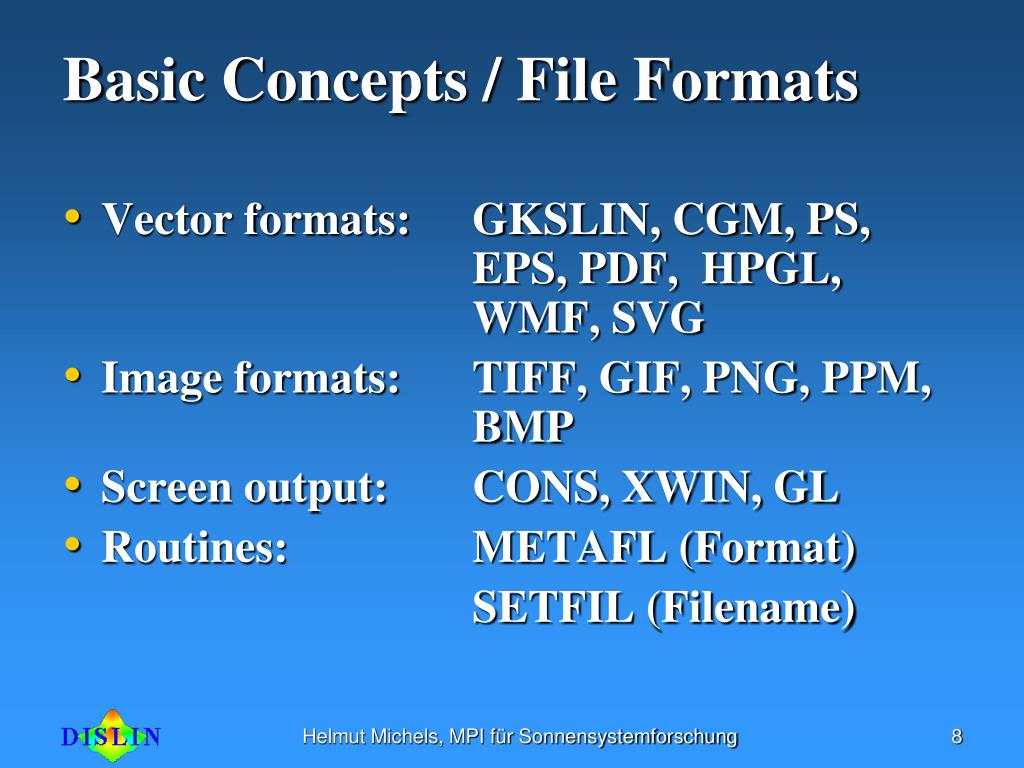 Basic Concepts / File Formats

• Vector formats: GKSLIN, CGM, PS, EPS, PDF, HPGL, WMF, SVG
• Image formats: TIFF, GIF, PNG, PPM, BMP
• Screen output: CONS, XWIN, GL
• Routines: METAFL (Format)
SETFIL (Filename)

DISLIN

Helmut Michels, MPI für Sonnensystemforschung

8